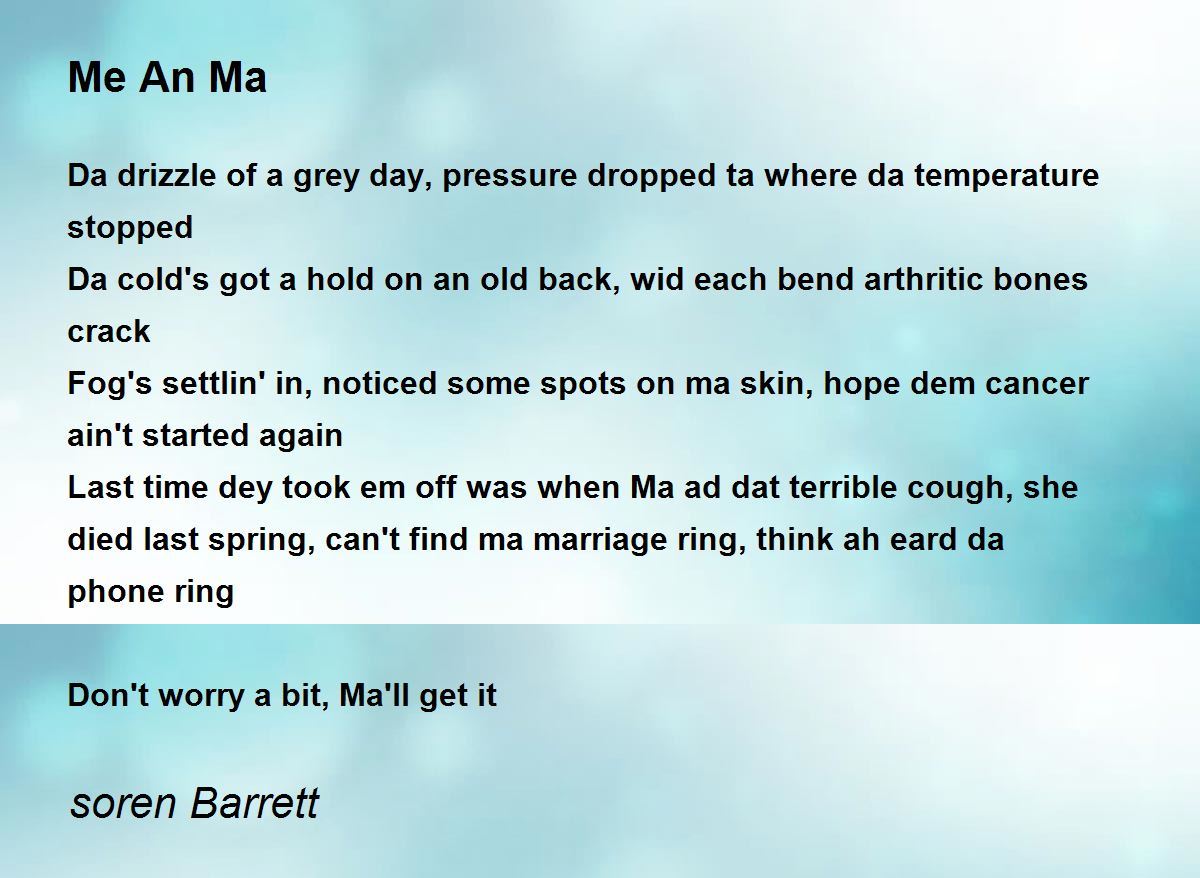 Me An Ma

Da drizzle of a grey day, pressure dropped ta where da temperature stopped
Da cold's got a hold on an old back, wid each bend arthritic bones crack
Fog's settlin' in, noticed some spots on ma skin, hope dem cancer ain't started again
Last time dey took em off was when Ma ad dat terrible cough, she died last spring, can't find ma marriage ring, think ah eard da phone ring

Don't worry a bit, Ma'll get it

soren Barrett